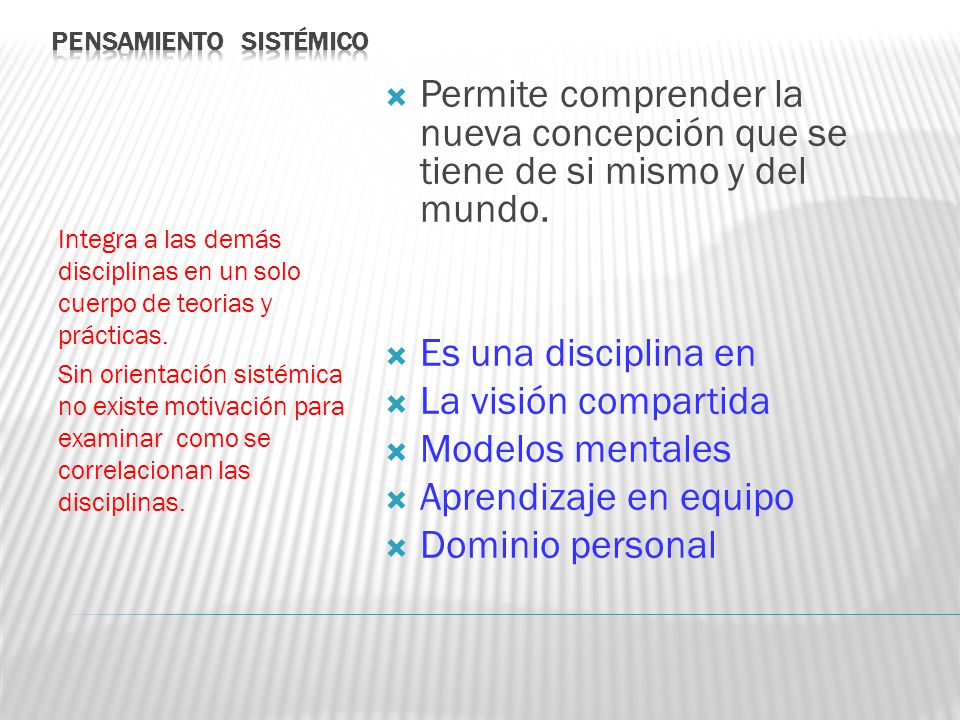 PENSAMIENTO SISTÉMICO

Integra a las demás disciplinas en un solo cuerpo de teorias y prácticas.

Sin orientación sistémica no existe motivación para examinar como se correlacionan las disciplinas.

Permite comprender la nueva concepción que se tiene de si mismo y del mundo.

Es una disciplina en
La visión compartida
Modelos mentales
Aprendizaje en equipo
Dominio personal